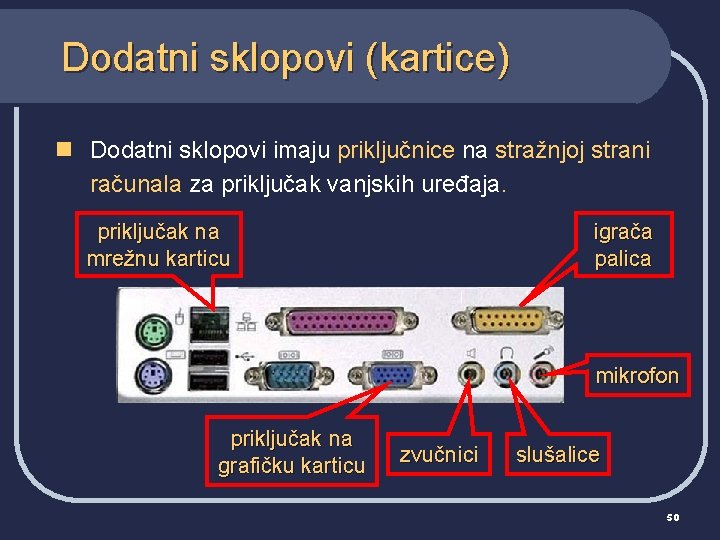 Dodatni sklopovi (kartice)

Dodatni sklopovi imaju priključnice na stražnjoj strani računala za priključak vanjskih uređaja.

priključak na mrežnu karticu

igrača palica

mikrofon

priključak na grafičku karticu

zvučnici

slušalice

50